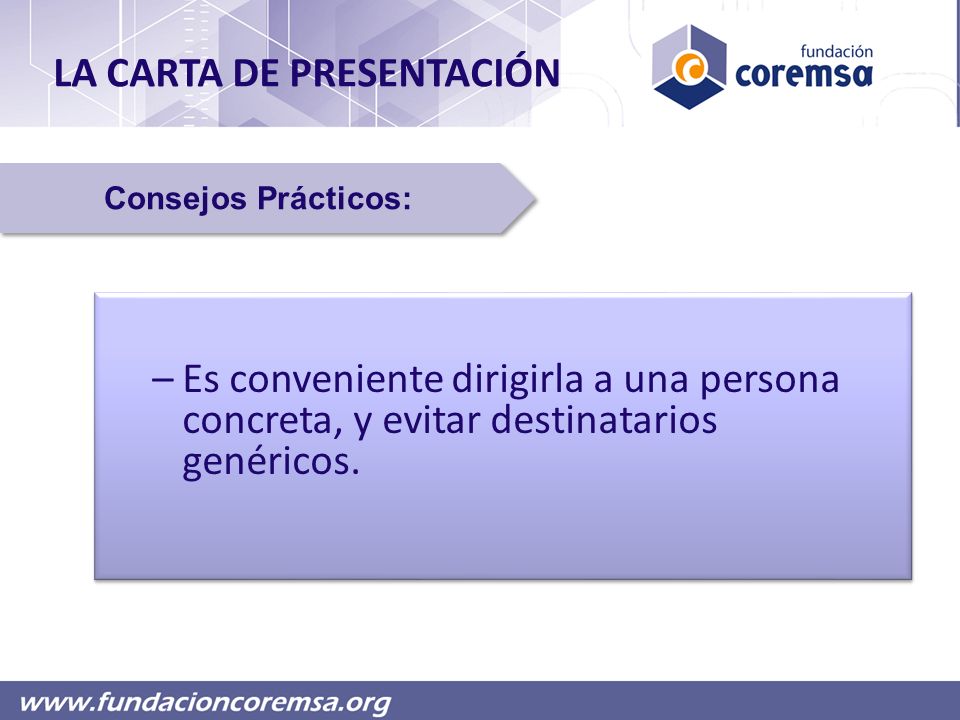 LA CARTA DE PRESENTACIÓN

fundación coremsa

Consejos Prácticos:

– Es conveniente dirigirla a una persona concreta, y evitar destinatarios genéricos.

www.fundacioncoremsa.org